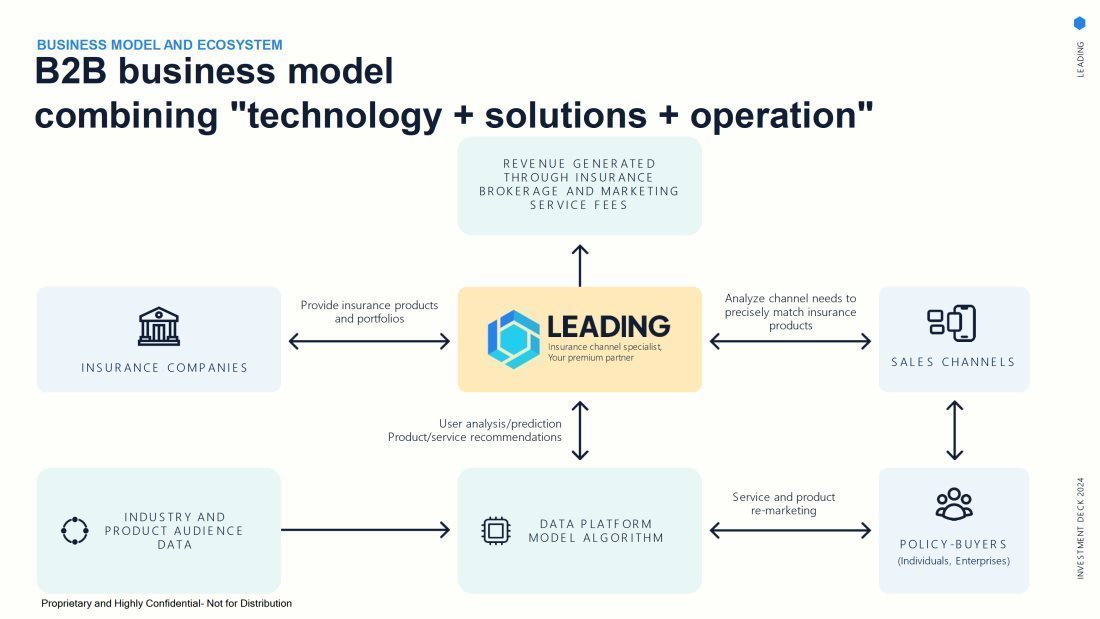 BUSINESS MODEL AND ECOSYSTEM

B2B business model combining "technology + solutions + operation"

LEADING

REVENUE GENERATED THROUGH INSURANCE BROKERAGE AND MARKETING SERVICE FEES

INSURANCE COMPANIES

Provide insurance products and portfolios

LEADING
Insurance channel specialist, Your premium partner

Analyze channel needs to precisely match insurance products

SALES CHANNELS

User analysis/prediction
Product/service recommendations

INDUSTRY AND PRODUCT AUDIENCE DATA

DATA PLATFORM MODEL ALGORITHM

Service and product re-marketing

POLICY-BUYERS
(Individuals, Enterprises)

INVESTMENT DECK 2024

Proprietary and Highly Confidential- Not for Distribution